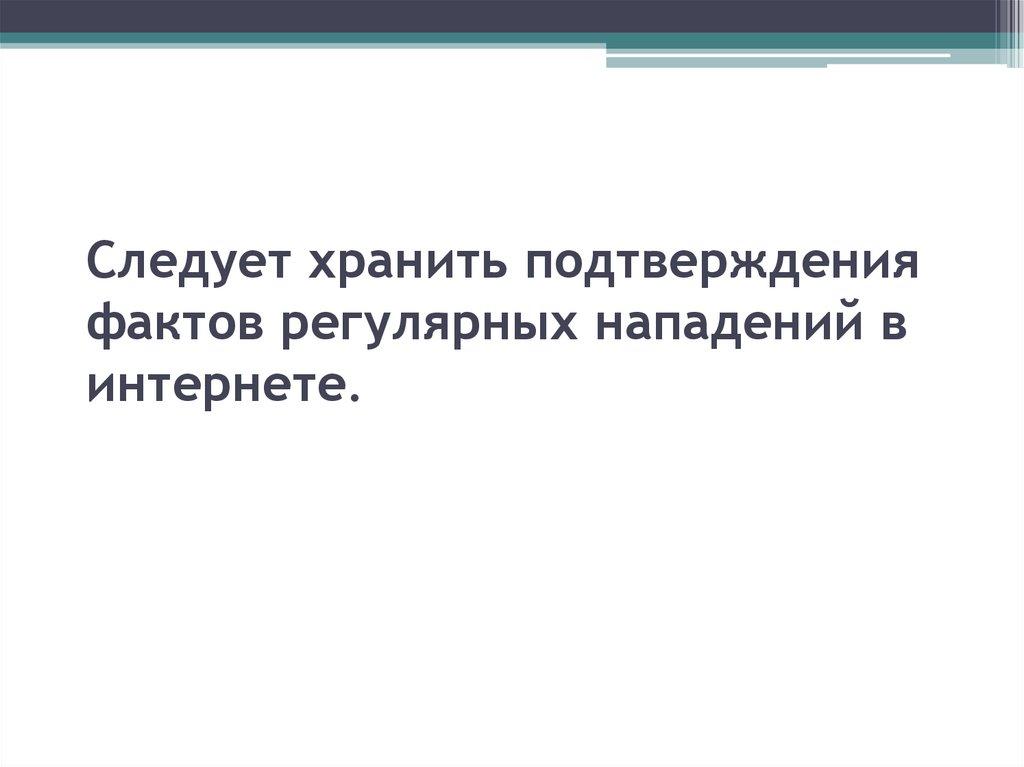 Следует хранить подтверждения фактов регулярных нападений в интернете.